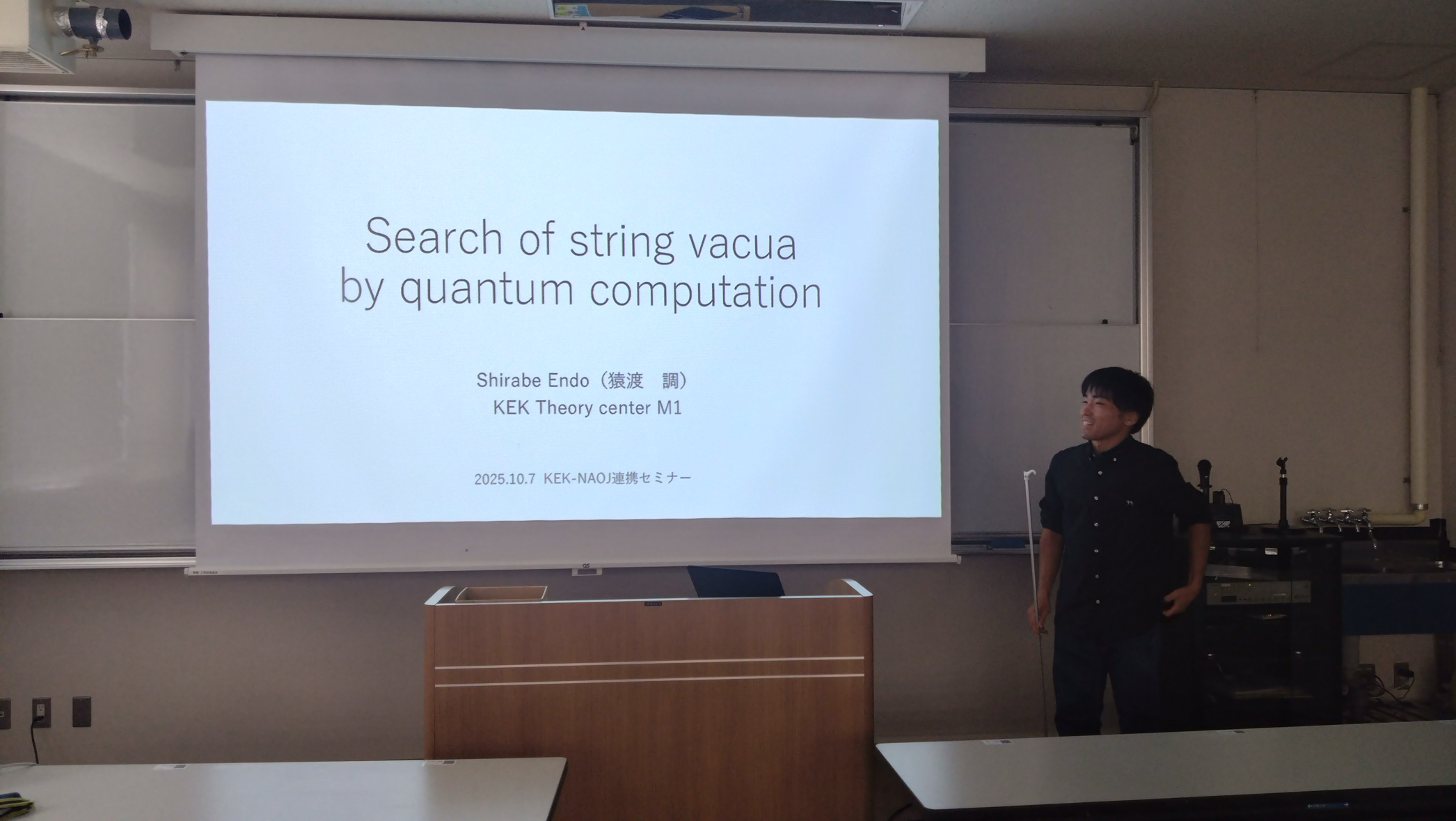 Search of string vacua
by quantum computation

Shirabe Endo（猿渡　調）
KEK Theory center M1

2025.10.7 KEK-NAOJ連携セミナー